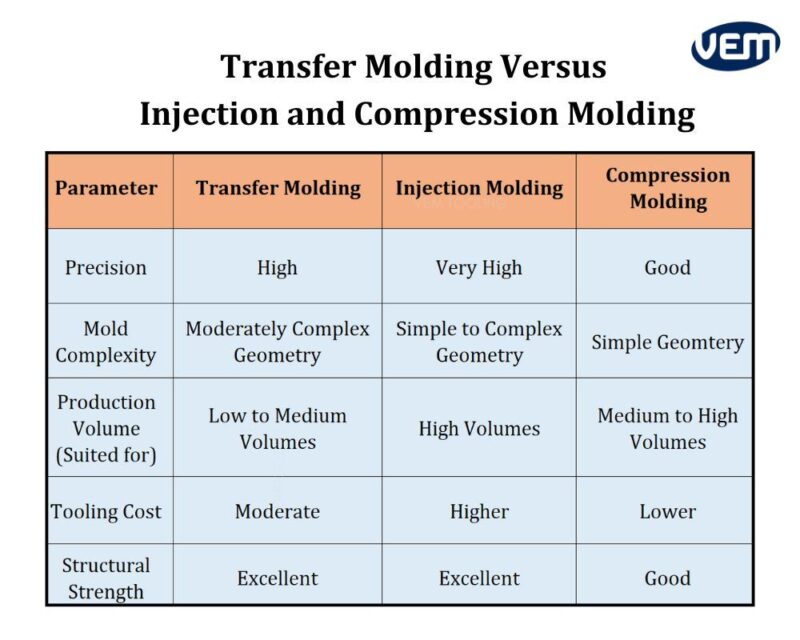 VEM

Transfer Molding Versus
Injection and Compression Molding

| Parameter | Transfer Molding | Injection Molding | Compression Molding |
|---|---|---|---|
| Precision | High | Very High | Good |
| Mold Complexity | Moderately Complex Geometry | Simple to Complex Geometry | Simple Geomtery |
| Production Volume (Suited for) | Low to Medium Volumes | High Volumes | Medium to High Volumes |
| Tooling Cost | Moderate | Higher | Lower |
| Structural Strength | Excellent | Excellent | Good |